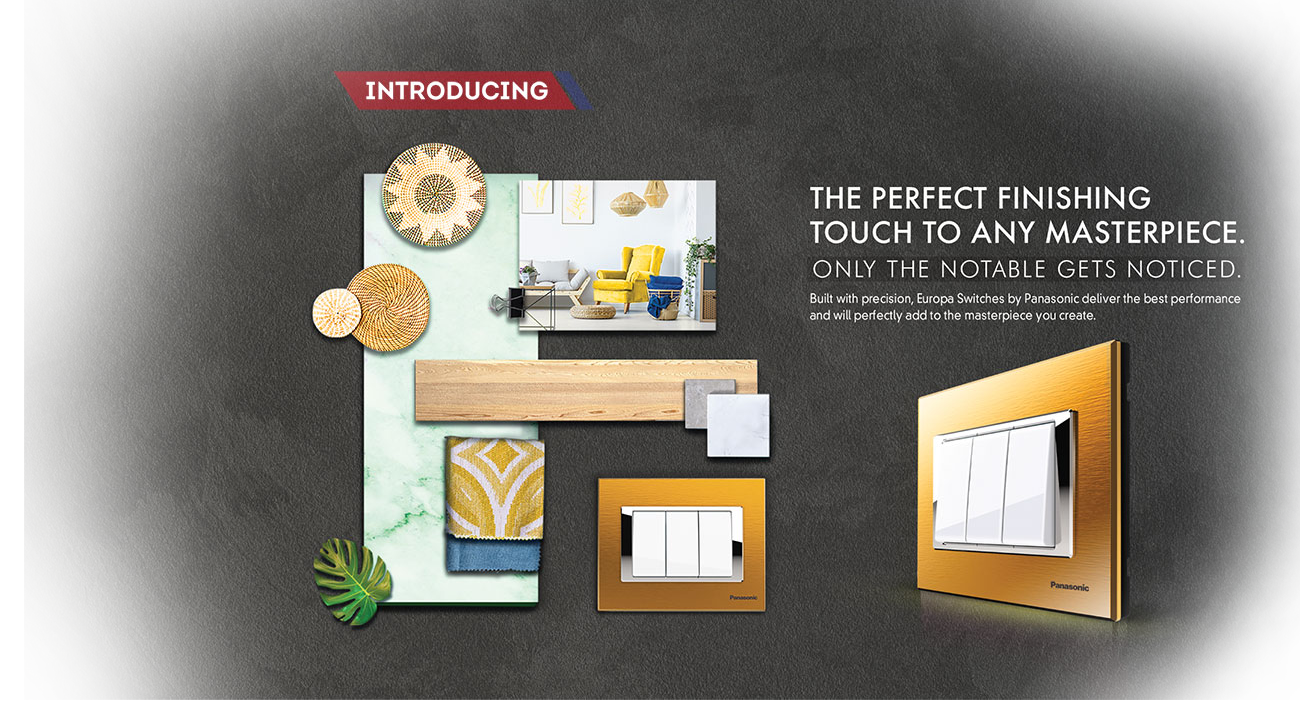 INTRODUCING

THE PERFECT FINISHING TOUCH TO ANY MASTERPIECE.

ONLY THE NOTABLE GETS NOTICED.

Built with precision, Europa Switches by Panasonic deliver the best performance and will perfectly add to the masterpiece you create.

Panasonic

Panasonic